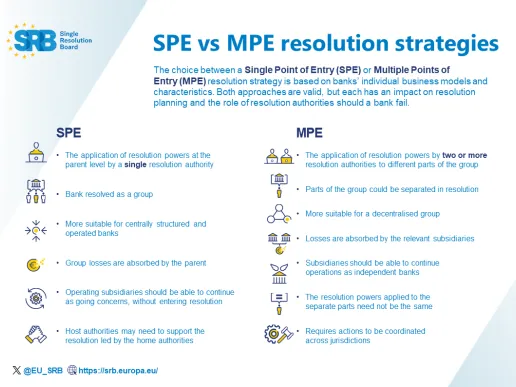 SRB Single Resolution Board

SPE vs MPE resolution strategies

The choice between a Single Point of Entry (SPE) or Multiple Points of Entry (MPE) resolution strategy is based on banks' individual business models and characteristics. Both approaches are valid, but each has an impact on resolution planning and the role of resolution authorities should a bank fail.

SPE

• The application of resolution powers at the parent level by a single resolution authority

• Bank resolved as a group

• More suitable for centrally structured and operated banks

• Group losses are absorbed by the parent

• Operating subsidiaries should be able to continue as going concerns, without entering resolution

• Host authorities may need to support the resolution led by the home authorities

MPE

• The application of resolution powers by two or more resolution authorities to different parts of the group

• Parts of the group could be separated in resolution

• More suitable for a decentralised group

• Losses are absorbed by the relevant subsidiaries

• Subsidiaries should be able to continue operations as independent banks

• The resolution powers applied to the separate parts need not be the same

• Requires actions to be coordinated across jurisdictions

@EU_SRB https://srb.europa.eu/